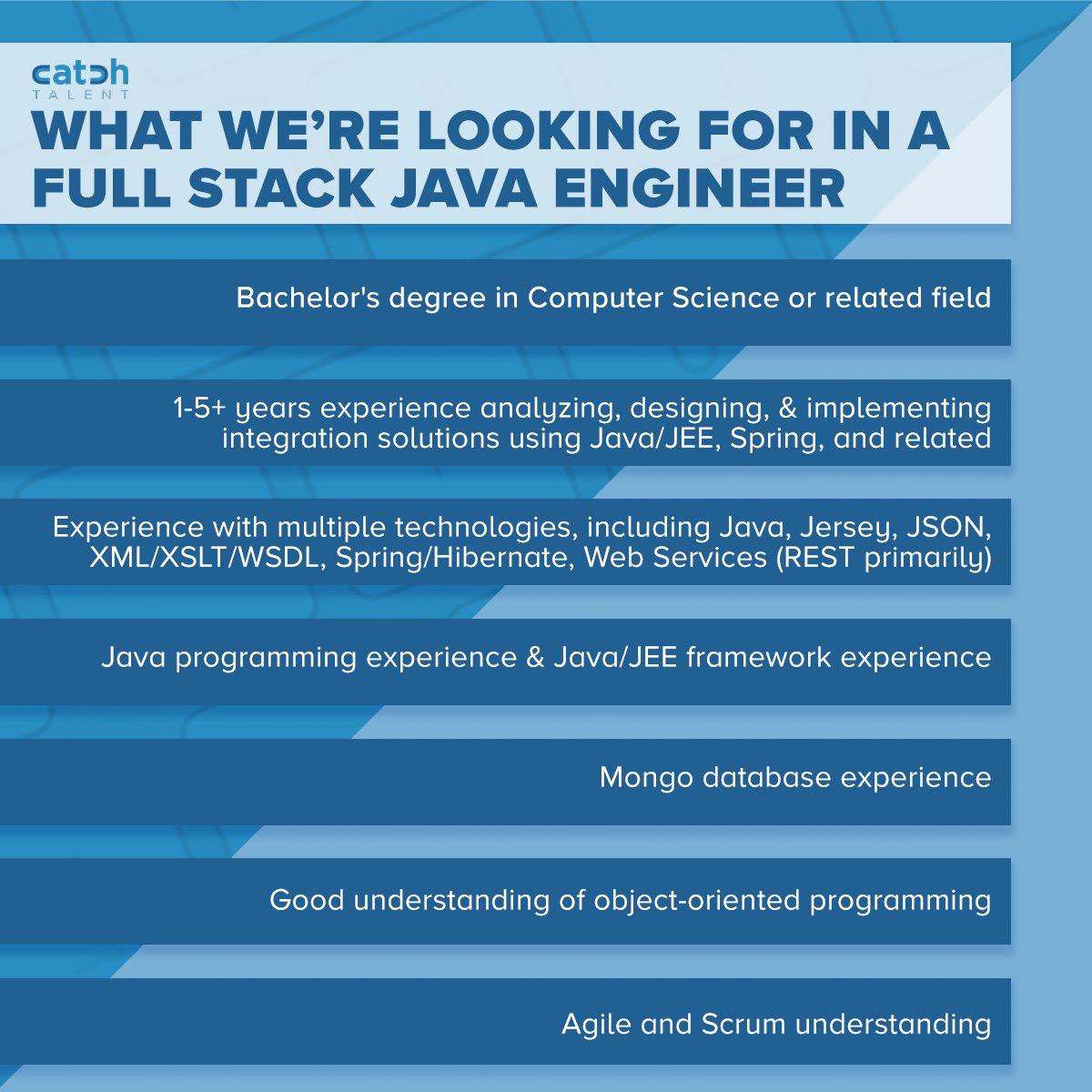 catch
TALENT

WHAT WE'RE LOOKING FOR IN A FULL STACK JAVA ENGINEER

Bachelor's degree in Computer Science or related field

1-5+ years experience analyzing, designing, & implementing integration solutions using Java/JEE, Spring, and related

Experience with multiple technologies, including Java, Jersey, JSON, XML/XSLT/WSDL, Spring/Hibernate, Web Services (REST primarily)

Java programming experience & Java/JEE framework experience

Mongo database experience

Good understanding of object-oriented programming

Agile and Scrum understanding